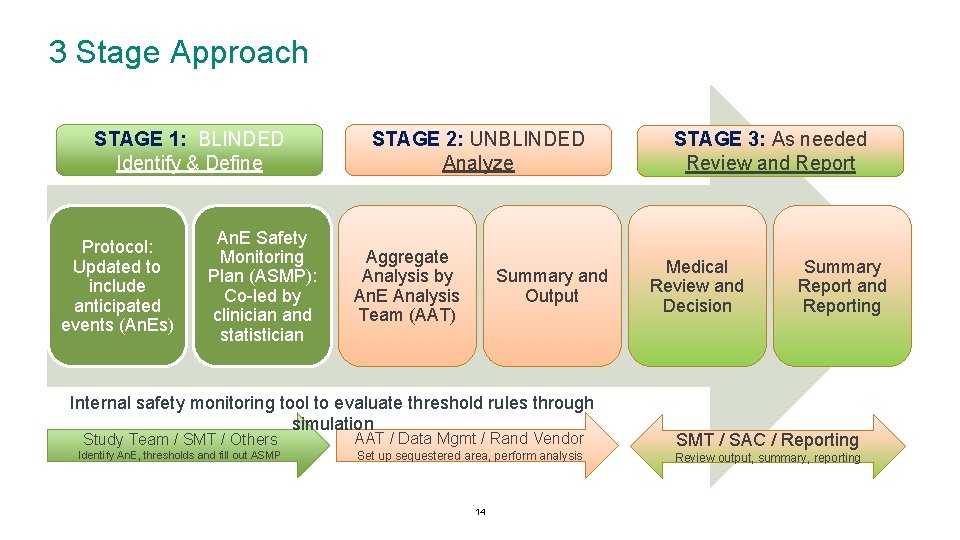 3 Stage Approach

STAGE 1: BLINDED
Identify & Define

STAGE 2: UNBLINDED
Analyze

STAGE 3: As needed
Review and Report

Protocol: Updated to include anticipated events (AnEs)

AnE Safety Monitoring Plan (ASMP): Co-led by clinician and statistician

Aggregate Analysis by AnE Analysis Team (AAT)

Summary and Output

Medical Review and Decision

Summary Report and Reporting

Internal safety monitoring tool to evaluate threshold rules through simulation

Study Team / SMT / Others
Identify AnE, thresholds and fill out ASMP

AAT / Data Mgmt / Rand Vendor
Set up sequestered area, perform analysis

SMT / SAC / Reporting
Review output, summary, reporting

14